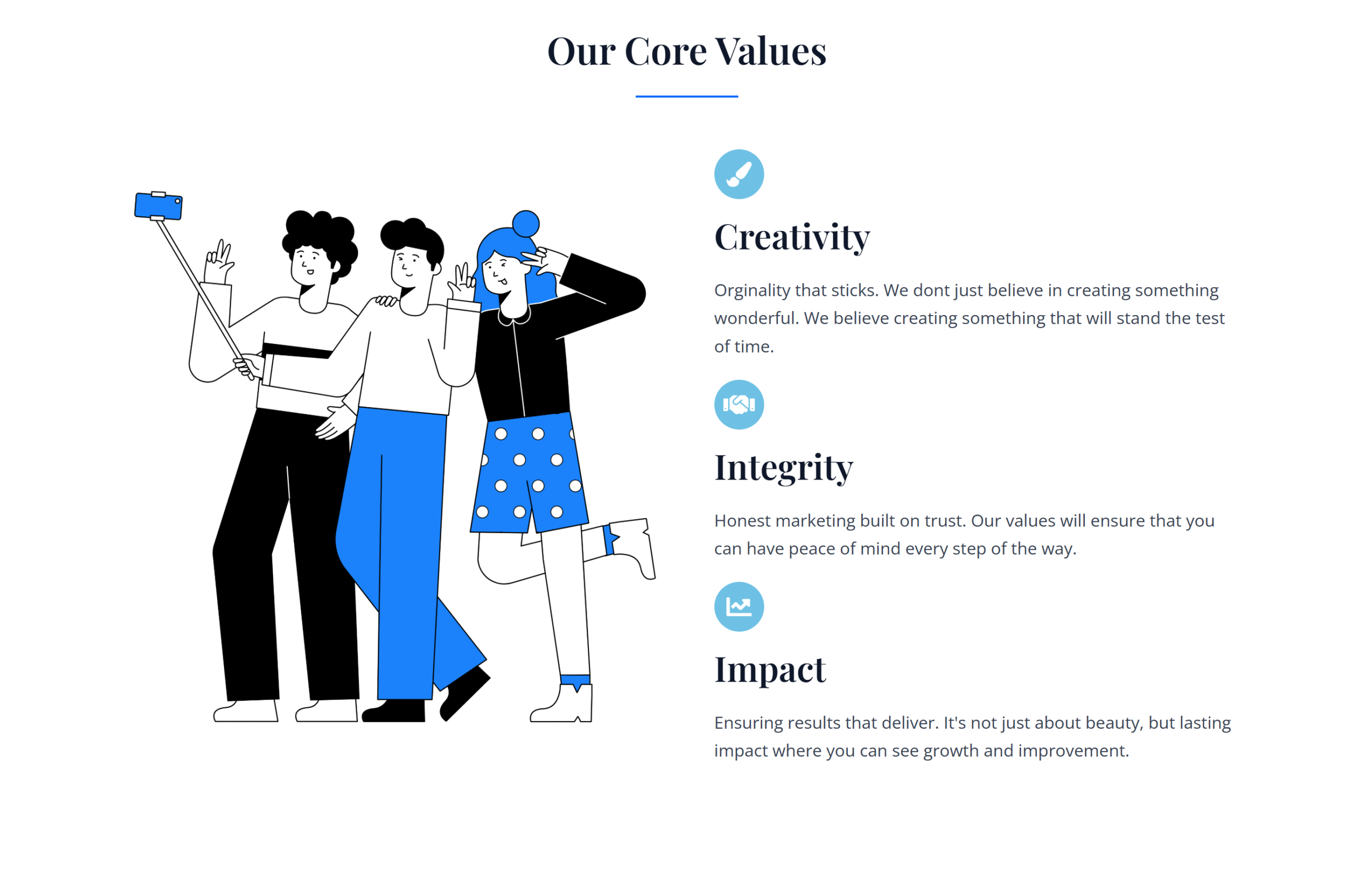 Our Core Values

Creativity

Orginality that sticks. We dont just believe in creating something wonderful. We believe creating something that will stand the test of time.

Integrity

Honest marketing built on trust. Our values will ensure that you can have peace of mind every step of the way.

Impact

Ensuring results that deliver. It's not just about beauty, but lasting impact where you can see growth and improvement.